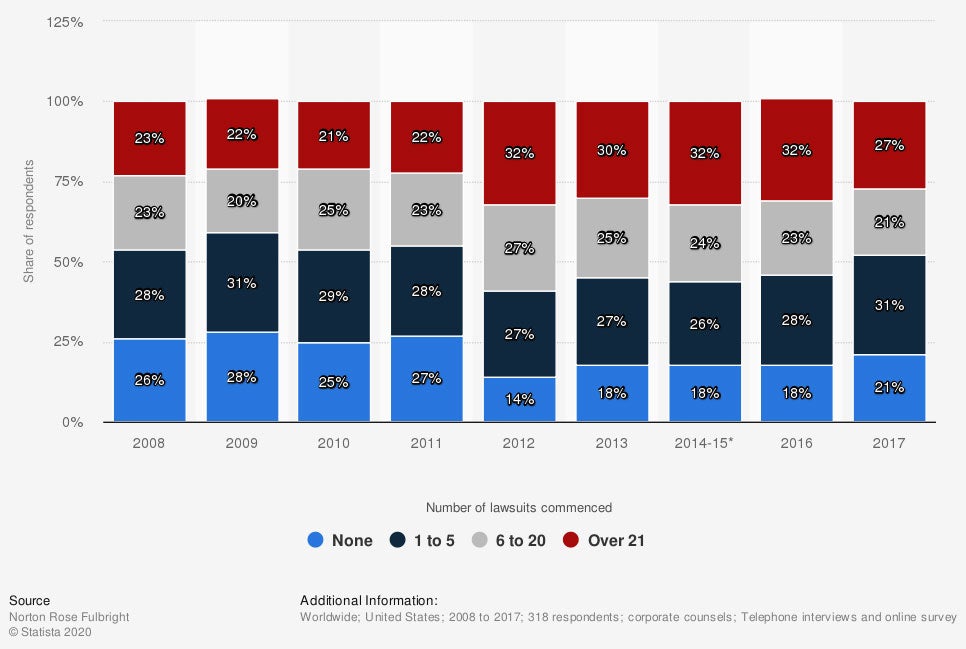 125%
100%
75%
50%
25%
0%

Share of respondents

| | 2008 | 2009 | 2010 | 2011 | 2012 | 2013 | 2014-15* | 2016 | 2017 |
|---|---|---|---|---|---|---|---|---|---|
| Over 21 | 23% | 22% | 21% | 22% | 32% | 30% | 32% | 32% | 27% |
| 6 to 20 | 23% | 20% | 25% | 23% | 27% | 25% | 24% | 23% | 21% |
| 1 to 5 | 28% | 31% | 29% | 28% | 27% | 27% | 26% | 28% | 31% |
| None | 26% | 28% | 25% | 27% | 14% | 18% | 18% | 18% | 21% |

Number of lawsuits commenced

None 1 to 5 6 to 20 Over 21

Source
Norton Rose Fulbright
© Statista 2020

Additional Information:
Worldwide; United States; 2008 to 2017; 318 respondents; corporate counsels; Telephone interviews and online survey